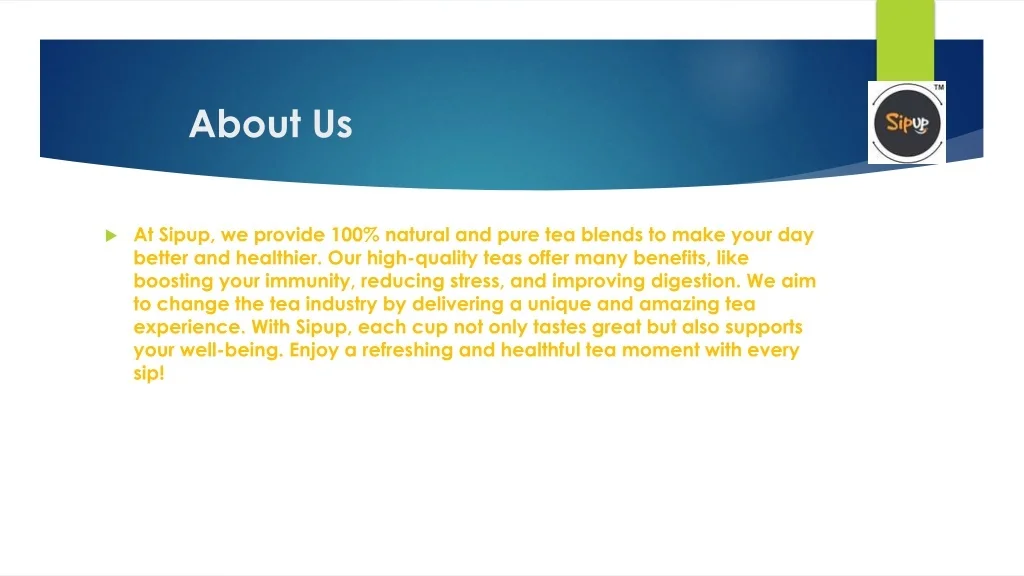 About Us

Sipup
TM

At Sipup, we provide 100% natural and pure tea blends to make your day better and healthier. Our high-quality teas offer many benefits, like boosting your immunity, reducing stress, and improving digestion. We aim to change the tea industry by delivering a unique and amazing tea experience. With Sipup, each cup not only tastes great but also supports your well-being. Enjoy a refreshing and healthful tea moment with every sip!